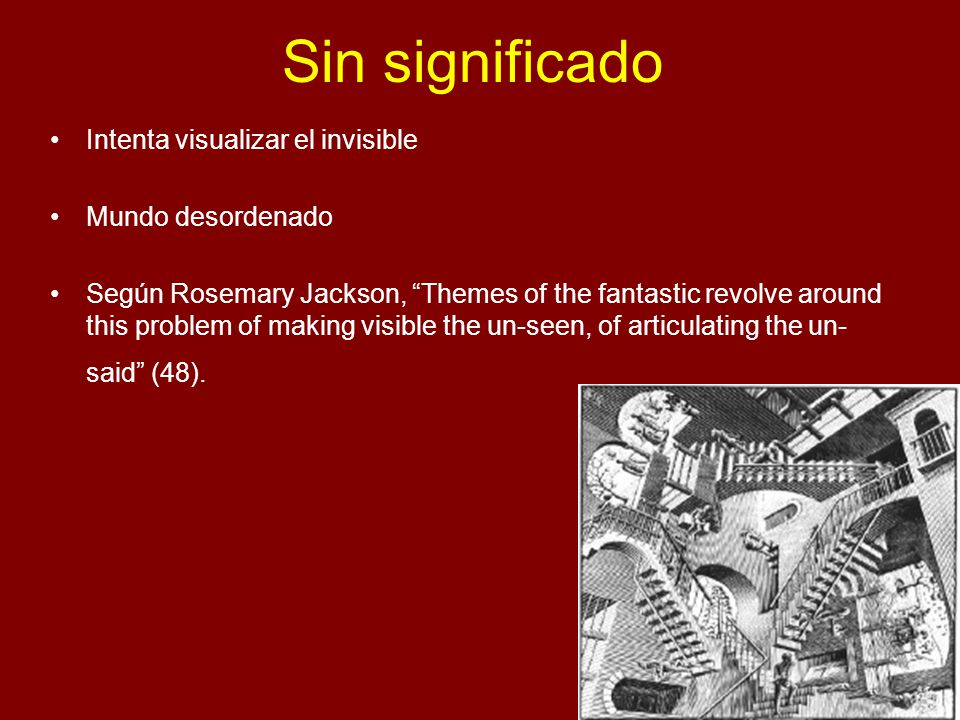 Sin significado

• Intenta visualizar el invisible

• Mundo desordenado

• Según Rosemary Jackson, “Themes of the fantastic revolve around this problem of making visible the un-seen, of articulating the un-said” (48).